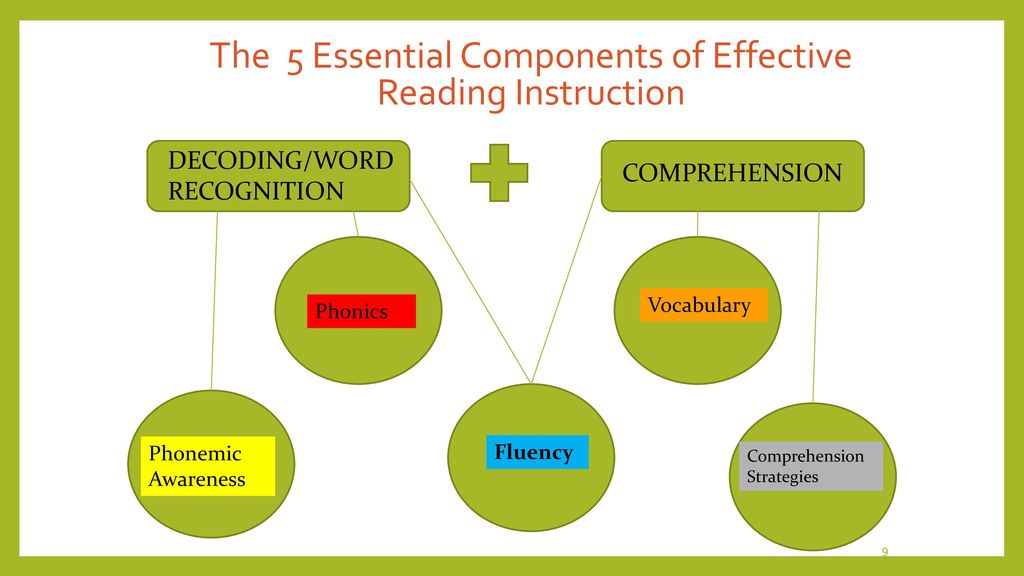 The 5 Essential Components of Effective Reading Instruction

DECODING/WORD RECOGNITION

COMPREHENSION

Phonics

Vocabulary

Phonemic Awareness

Fluency

Comprehension Strategies

9